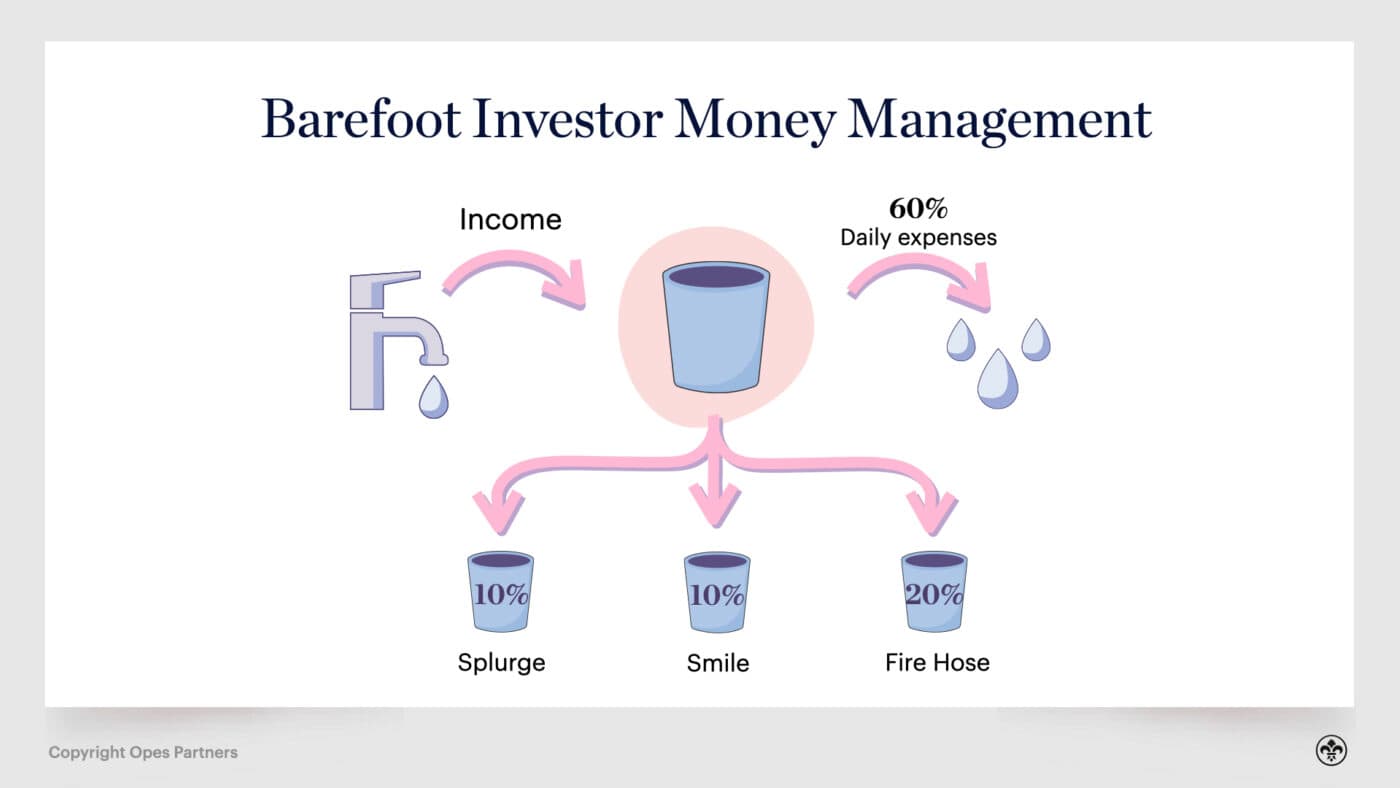 Barefoot Investor Money Management

Income

60%
Daily expenses

10%
Splurge

10%
Smile

20%
Fire Hose

Copyright Opes Partners